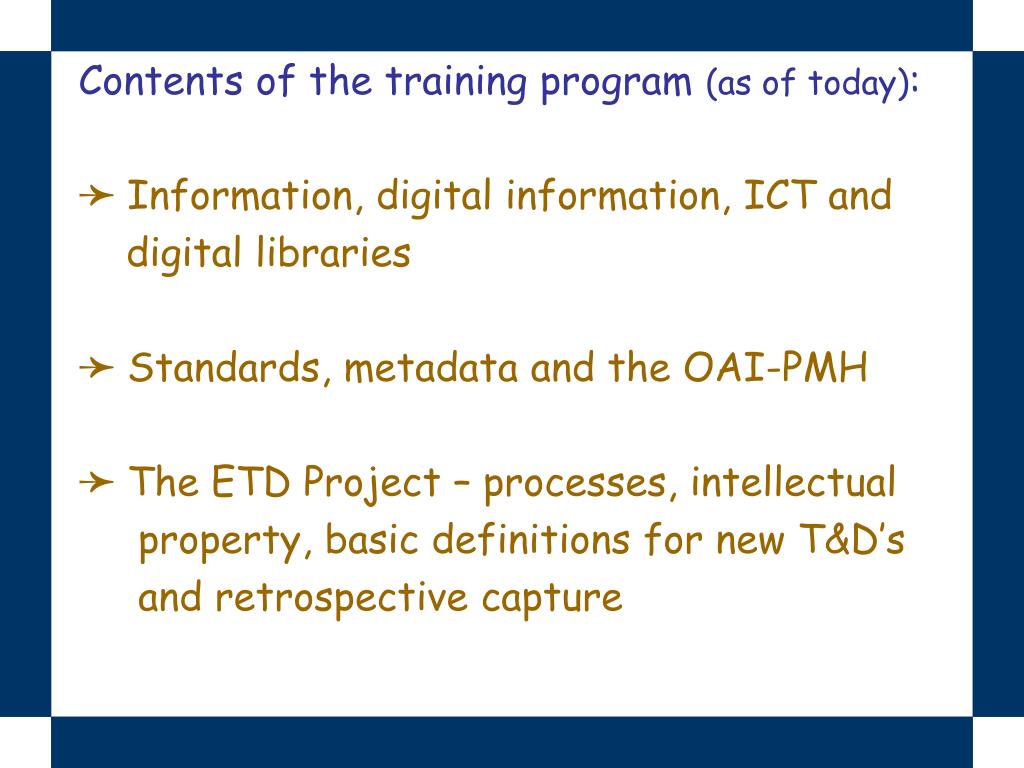 Contents of the training program (as of today):

➛ Information, digital information, ICT and digital libraries

➛ Standards, metadata and the OAI-PMH

➛ The ETD Project – processes, intellectual property, basic definitions for new T&D's and retrospective capture